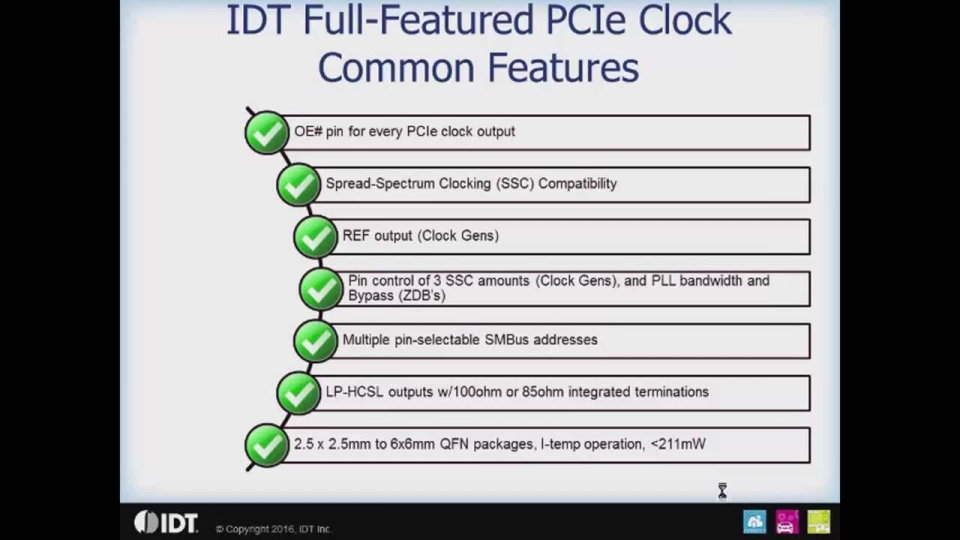 IDT Full-Featured PCIe Clock Common Features

OE# pin for every PCIe clock output

Spread-Spectrum Clocking (SSC) Compatibility

REF output (Clock Gens)

Pin control of 3 SSC amounts (Clock Gens), and PLL bandwidth and Bypass (ZDB's)

Multiple pin-selectable SMBus addresses

LP-HCSL outputs w/100ohm or 85ohm integrated terminations

2.5 x 2.5mm to 6x6mm QFN packages, I-temp operation, <211mW

IDT © Copyright 2016, IDT Inc.